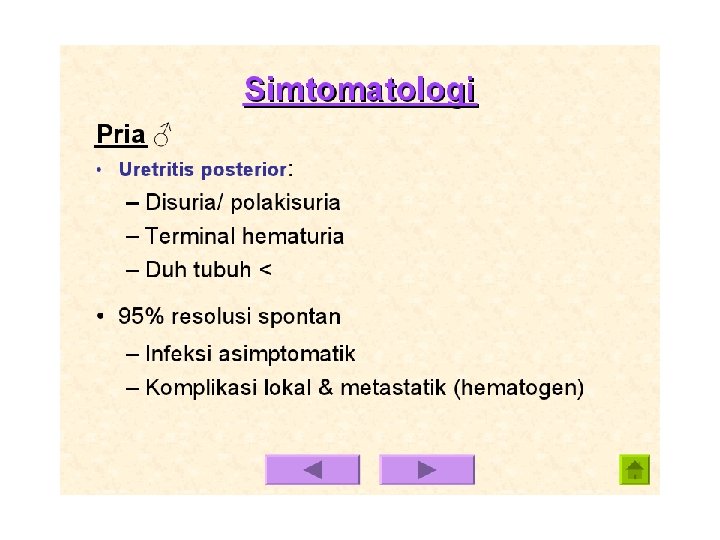 Simtomatologi

Pria ♂

• Uretritis posterior:
– Disuria/ polakisuria
– Terminal hematuria
– Duh tubuh <

• 95% resolusi spontan
– Infeksi asimptomatik
– Komplikasi lokal & metastatik (hematogen)